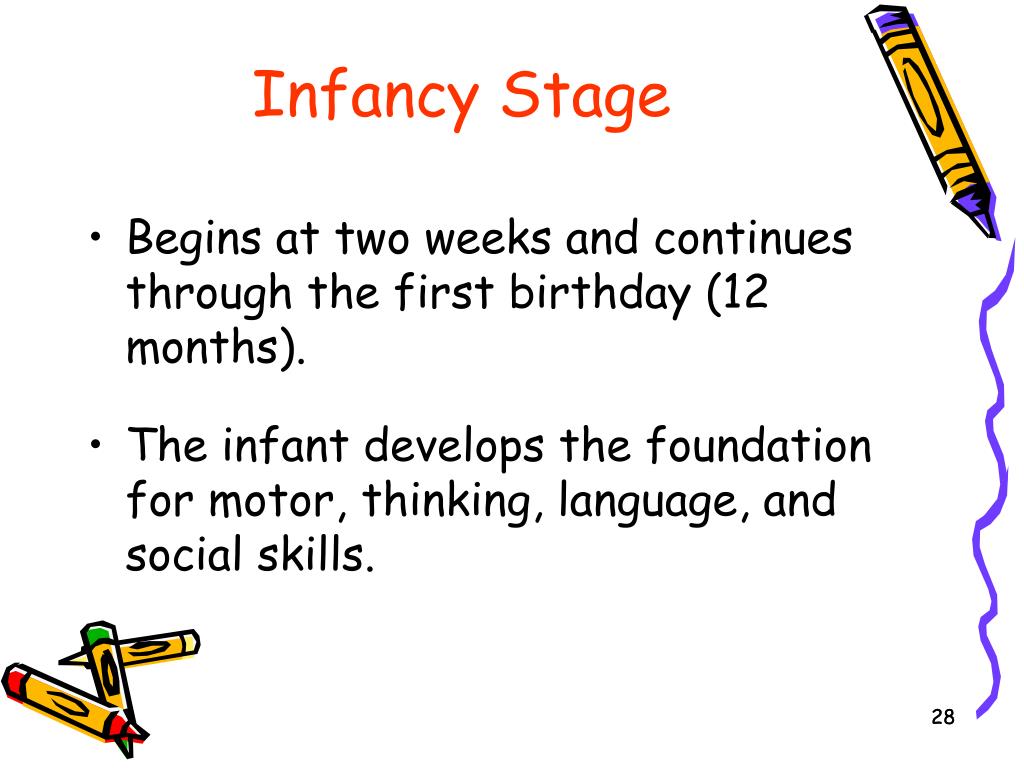 Infancy Stage

• Begins at two weeks and continues through the first birthday (12 months).

• The infant develops the foundation for motor, thinking, language, and social skills.

28